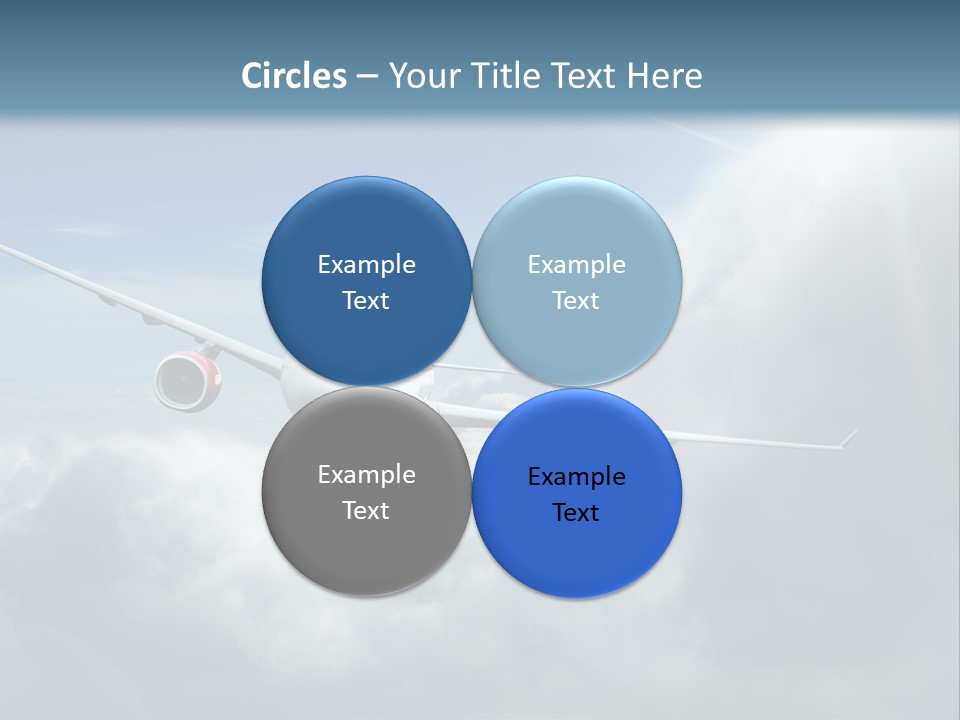 Circles – Your Title Text Here

Example Text

Example Text

Example Text

Example Text